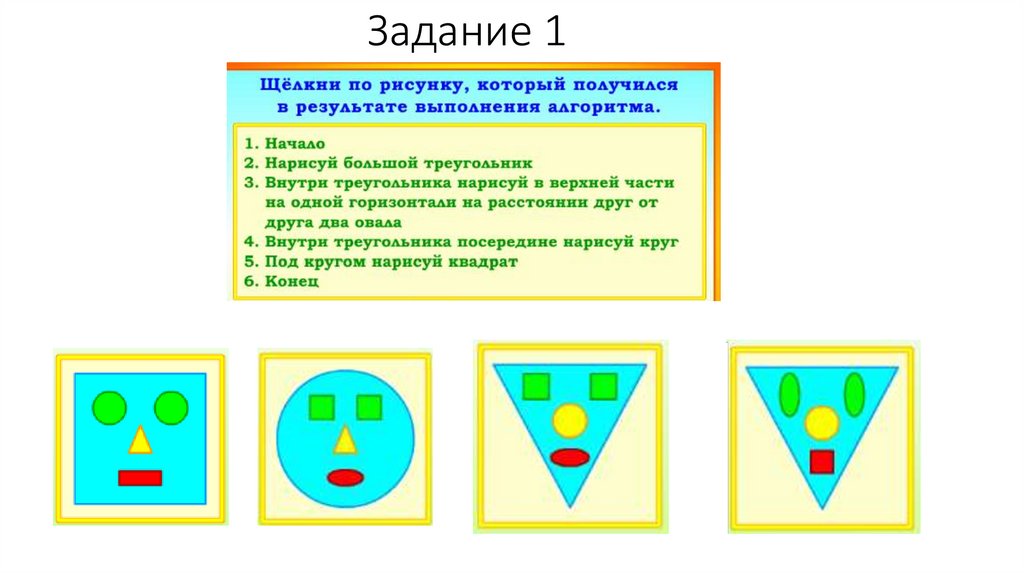 Задание 1

Щёлкни по рисунку, который получился в результате выполнения алгоритма.

1. Начало
2. Нарисуй большой треугольник
3. Внутри треугольника нарисуй в верхней части на одной горизонтали на расстоянии друг от друга два овала
4. Внутри треугольника посередине нарисуй круг
5. Под кругом нарисуй квадрат
6. Конец